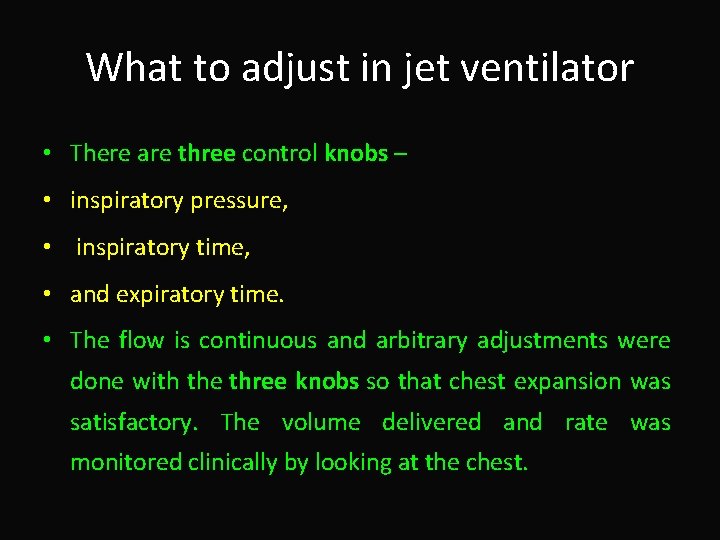 What to adjust in jet ventilator

• There are three control knobs –
• inspiratory pressure,
• inspiratory time,
• and expiratory time.
• The flow is continuous and arbitrary adjustments were done with the three knobs so that chest expansion was satisfactory. The volume delivered and rate was monitored clinically by looking at the chest.